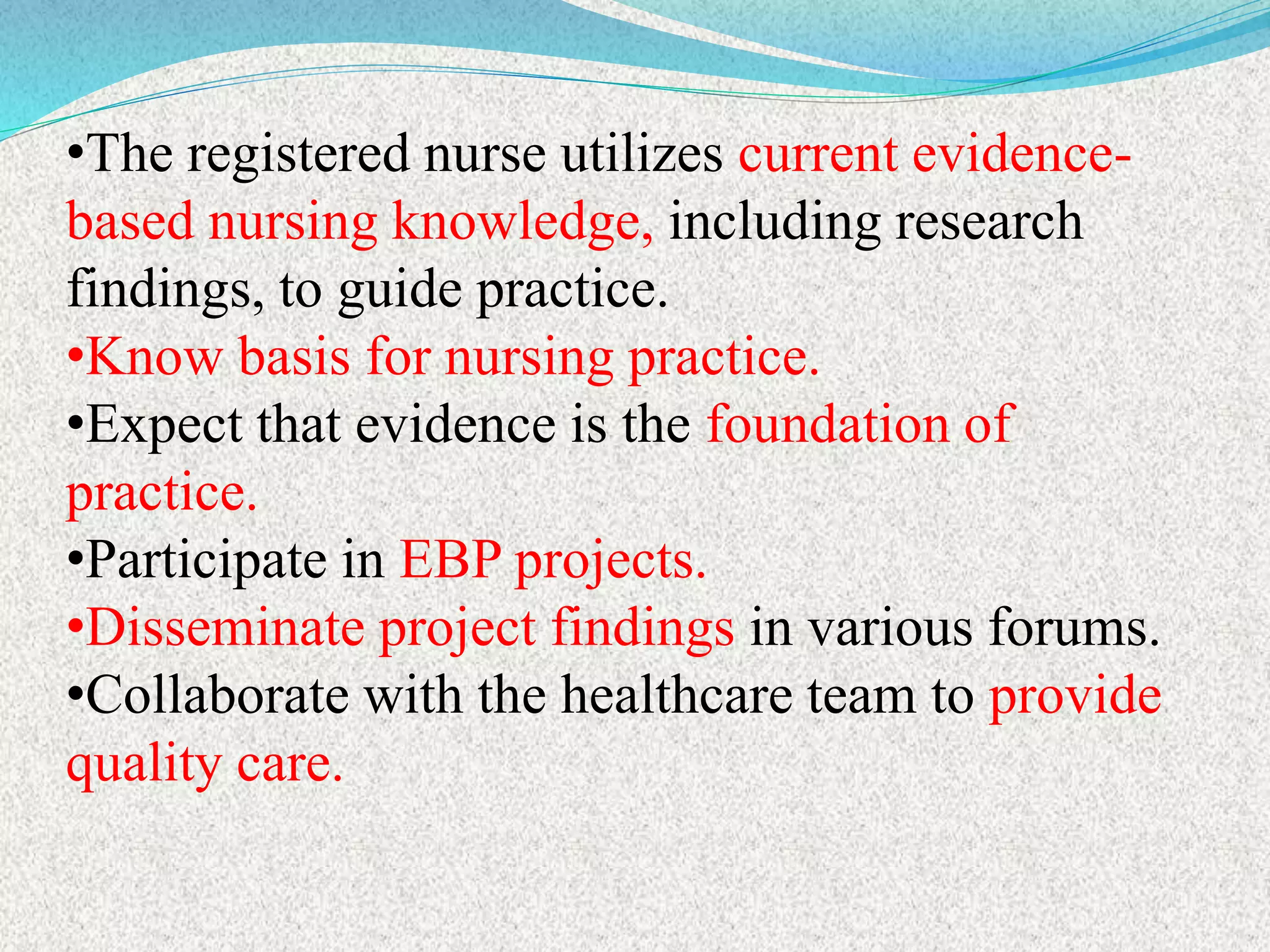 •The registered nurse utilizes current evidence-based nursing knowledge, including research findings, to guide practice.
•Know basis for nursing practice.
•Expect that evidence is the foundation of practice.
•Participate in EBP projects.
•Disseminate project findings in various forums.
•Collaborate with the healthcare team to provide quality care.